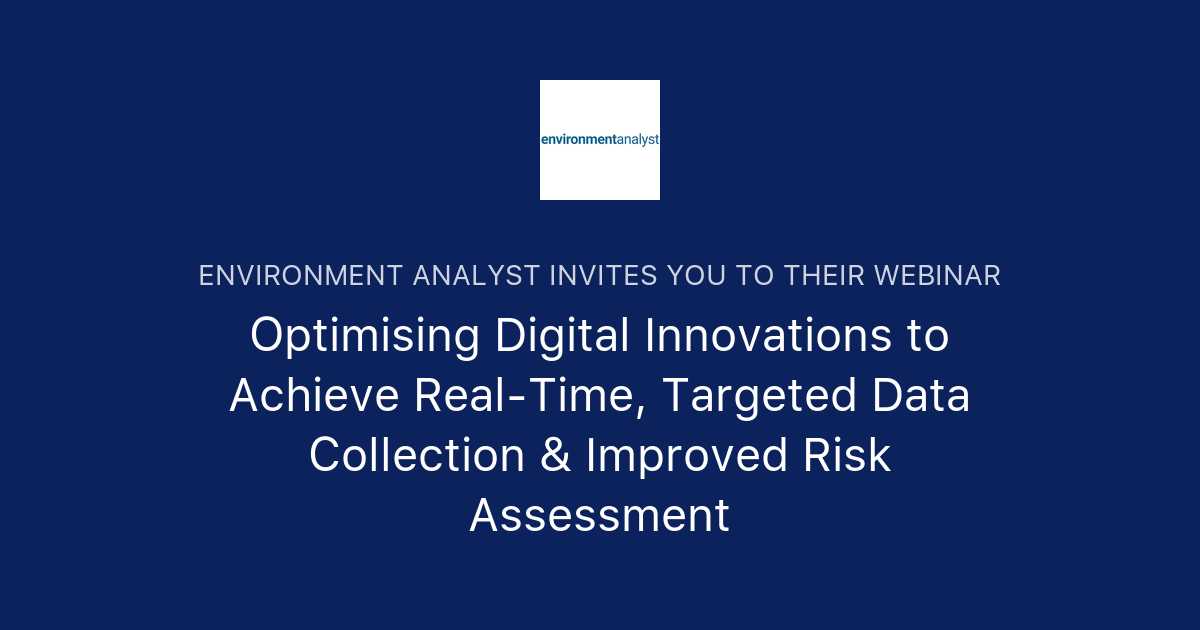 environmentanalyst

ENVIRONMENT ANALYST INVITES YOU TO THEIR WEBINAR

Optimising Digital Innovations to Achieve Real-Time, Targeted Data Collection & Improved Risk Assessment